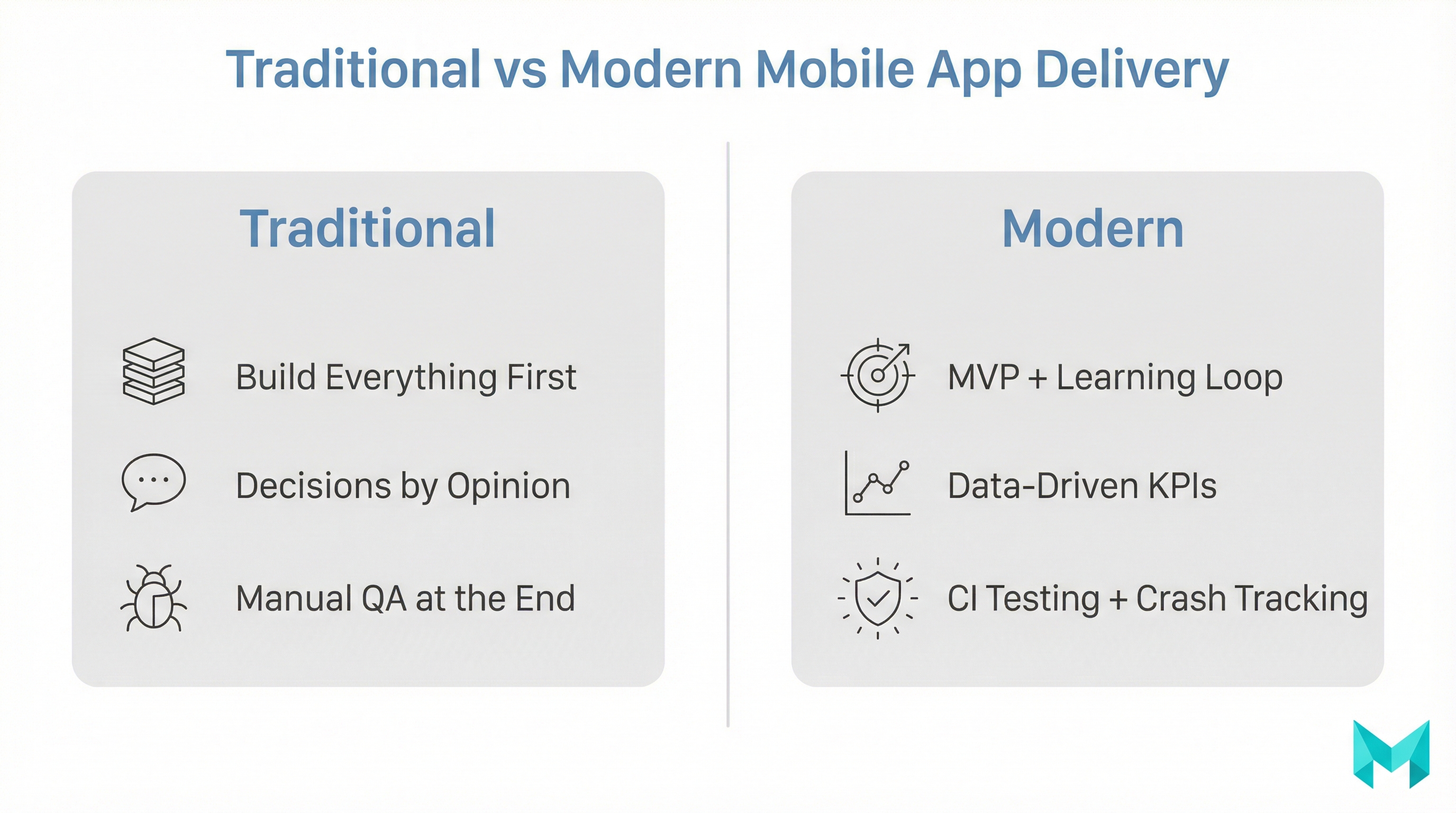 Traditional vs Modern Mobile App Delivery

Traditional

Build Everything First

Decisions by Opinion

Manual QA at the End

Modern

MVP + Learning Loop

Data-Driven KPIs

CI Testing + Crash Tracking